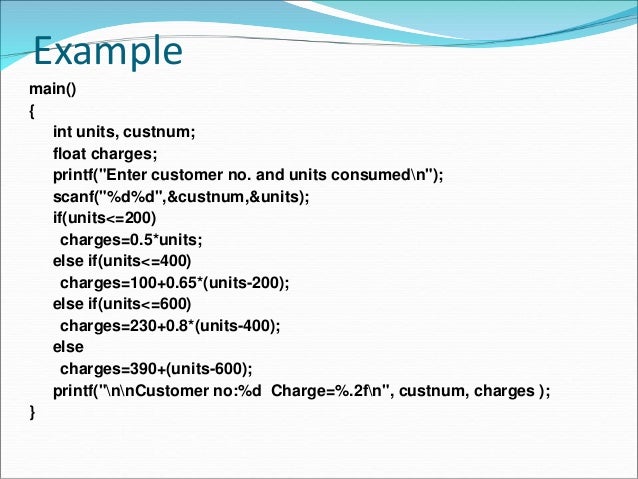 Example

main()
{
int units, custnum;
float charges;
printf("Enter customer no. and units consumed\n");
scanf("%d%d",&custnum,&units);
if(units<=200)
charges=0.5*units;
else if(units<=400)
charges=100+0.65*(units-200);
else if(units<=600)
charges=230+0.8*(units-400);
else
charges=390+(units-600);
printf("\n\nCustomer no:%d Charge=%.2f\n", custnum, charges );
}